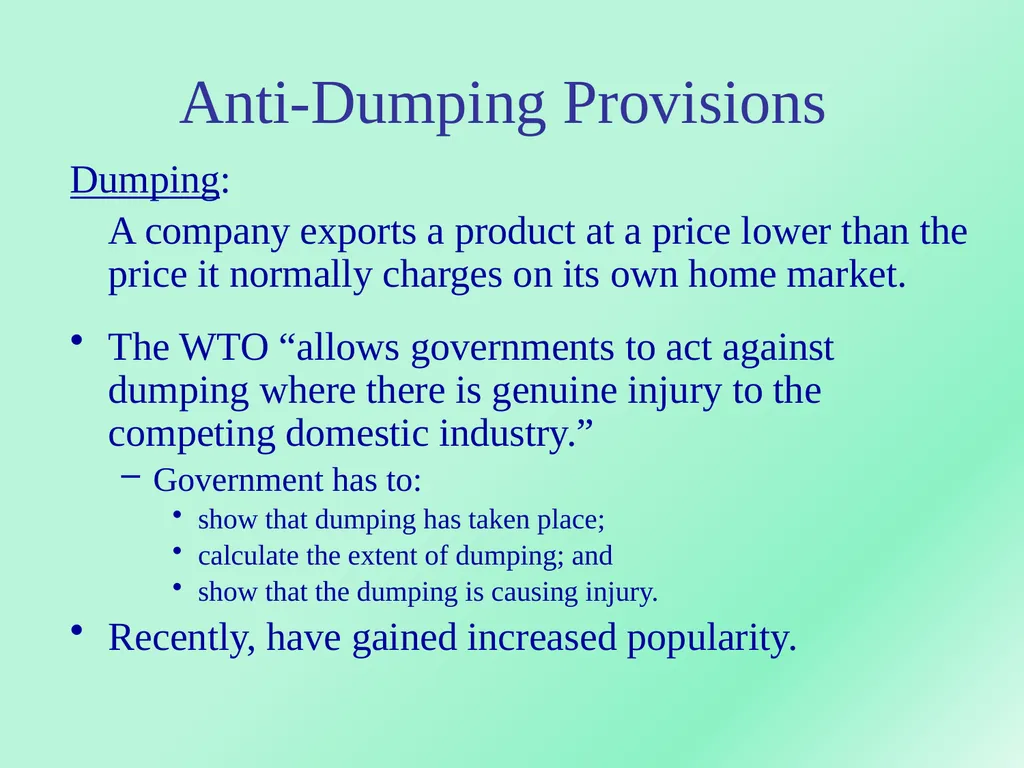 Anti-Dumping Provisions

Dumping:

A company exports a product at a price lower than the price it normally charges on its own home market.

• The WTO “allows governments to act against dumping where there is genuine injury to the competing domestic industry.”
– Government has to:
• show that dumping has taken place;
• calculate the extent of dumping; and
• show that the dumping is causing injury.

• Recently, have gained increased popularity.